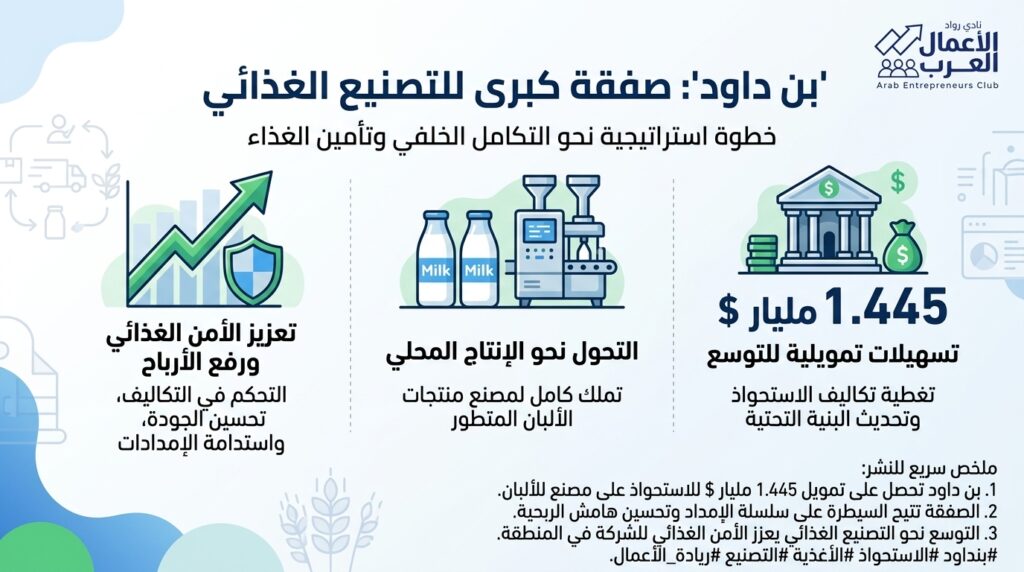 نادي رواد
الأعمال العرب
Arab Entrepreneurs Club

'بن داود': صفقة كبرى للتصنيع الغذائي

خطوة استراتيجية نحو التكامل الخلفي وتأمين الغذاء

1.445 مليار $
تسهيلات تمويلية للتوسع
تغطية تكاليف الاستحواذ وتحديث البنية التحتية

Milk
Milk
التحول نحو الإنتاج المحلي
تملك كامل لمصنع منتجات الألبان المتطور

تعزيز الأمن الغذائي ورفع الأرباح
التحكم في التكاليف، تحسين الجودة، واستدامة الإمدادات

ملخص سريع للنشر:
1. بن داود تحصل على تمويل 1.445 مليار $ للاستحواذ على مصنع للألبان.
2. الصفقة تتيح السيطرة على سلسلة الإمداد وتحسين هامش الربحية.
3. التوسع نحو التصنيع الغذائي يعزز الأمن الغذائي للشركة في المنطقة.
#بنداود #الاستحواذ #الأغذية #التصنيع #ريادة_الأعمال.